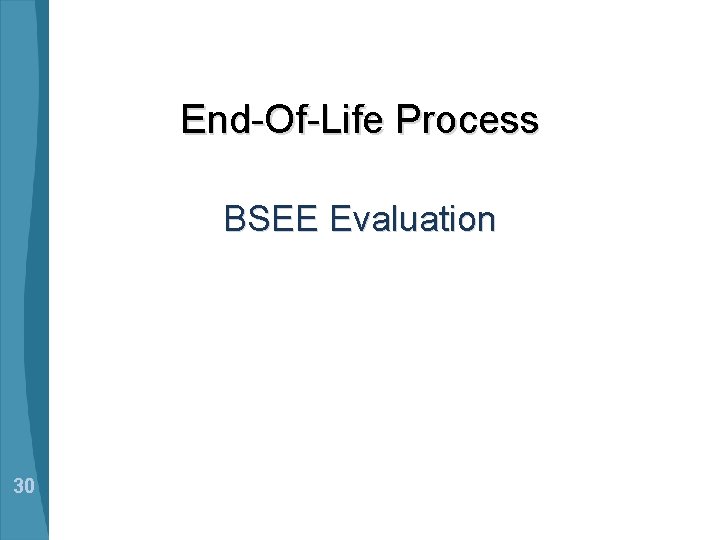 End-Of-Life Process

BSEE Evaluation

30